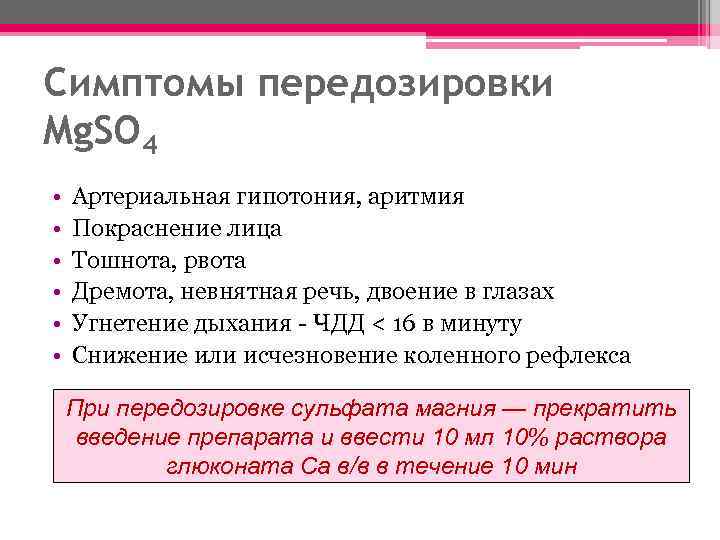 Симптомы передозировки $MgSO_4$

• Артериальная гипотония, аритмия
• Покраснение лица
• Тошнота, рвота
• Дремота, невнятная речь, двоение в глазах
• Угнетение дыхания - ЧДД < 16 в минуту
• Снижение или исчезновение коленного рефлекса

При передозировке сульфата магния — прекратить введение препарата и ввести 10 мл 10% раствора глюконата Са в/в в течение 10 мин